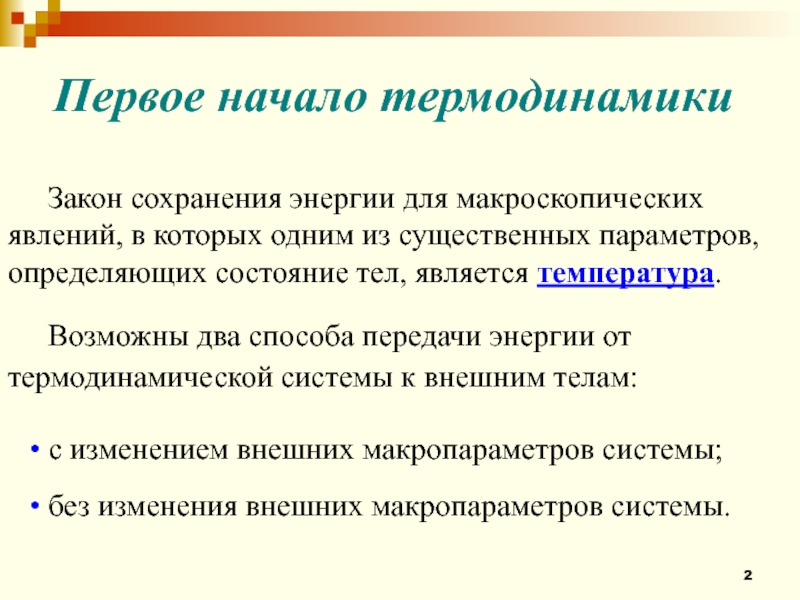 Первое начало термодинамики

Закон сохранения энергии для макроскопических явлений, в которых одним из существенных параметров, определяющих состояние тел, является температура.

Возможны два способа передачи энергии от термодинамической системы к внешним телам:

• с изменением внешних макропараметров системы;

• без изменения внешних макропараметров системы.

2